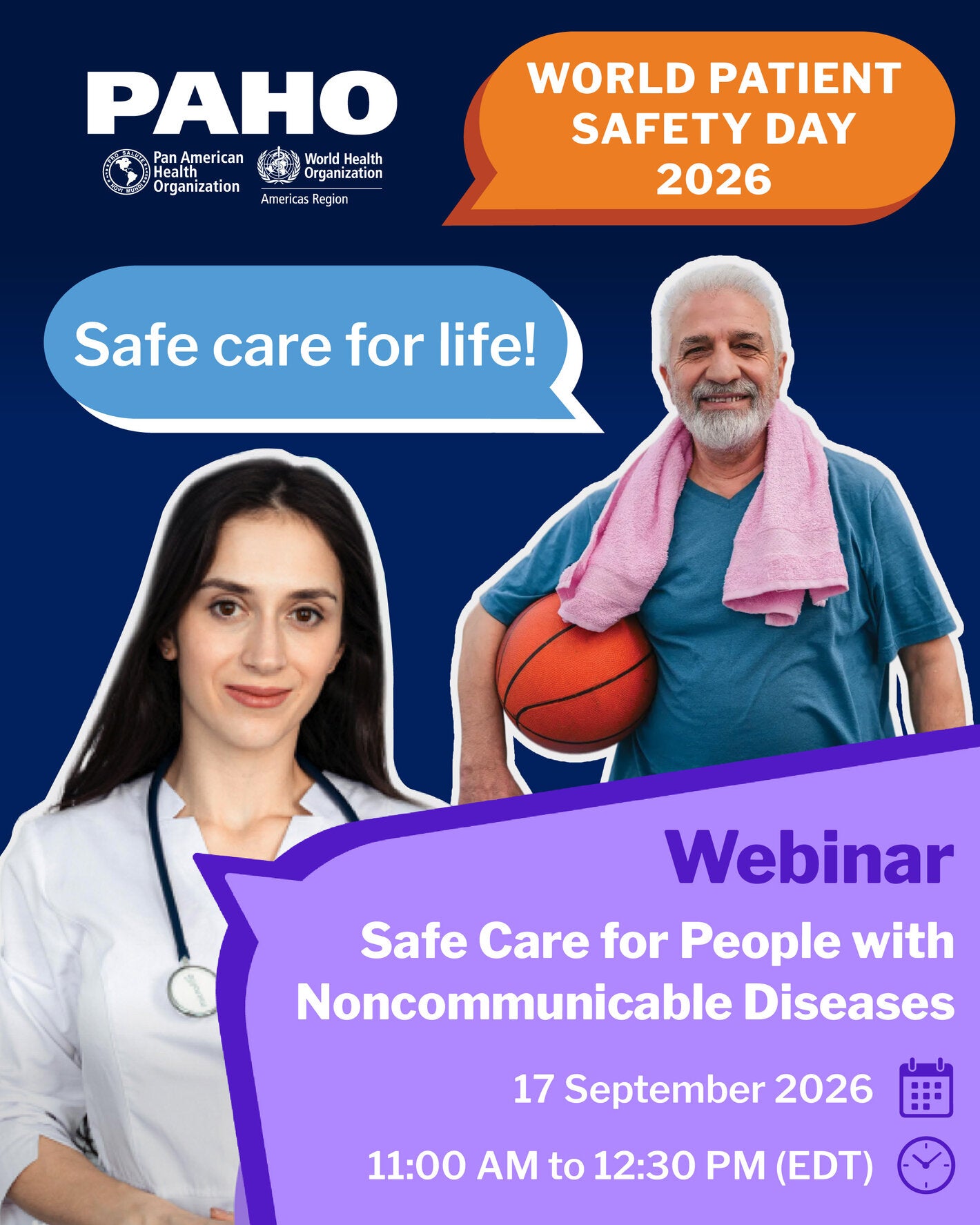 PAHO

PRO SALUTE NOVI MUNDI

Pan American Health Organization

World Health Organization

Americas Region

WORLD PATIENT SAFETY DAY 2026

Safe care for life!

Webinar

Safe Care for People with Noncommunicable Diseases

17 September 2026

11:00 AM to 12:30 PM (EDT)